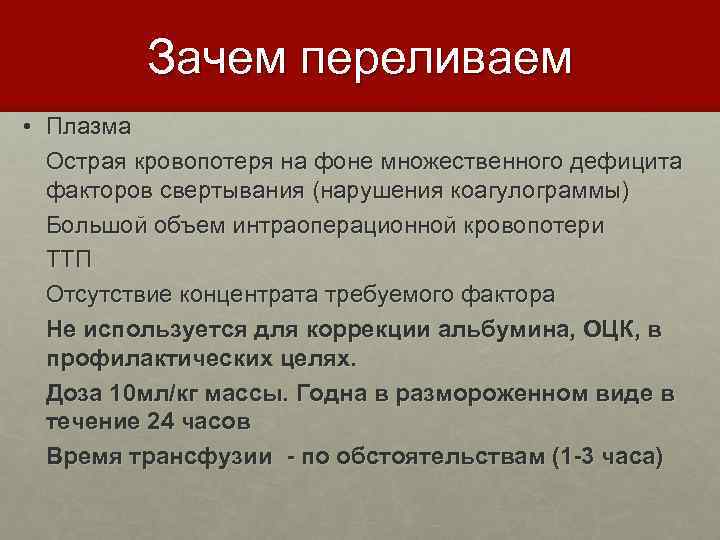 Зачем переливаем

• Плазма

Острая кровопотеря на фоне множественного дефицита факторов свертывания (нарушения коагулограммы)

Большой объем интраоперационной кровопотери

ТТП

Отсутствие концентрата требуемого фактора

Не используется для коррекции альбумина, ОЦК, в профилактических целях.

Доза 10мл/кг массы. Годна в размороженном виде в течение 24 часов

Время трансфузии - по обстоятельствам (1-3 часа)